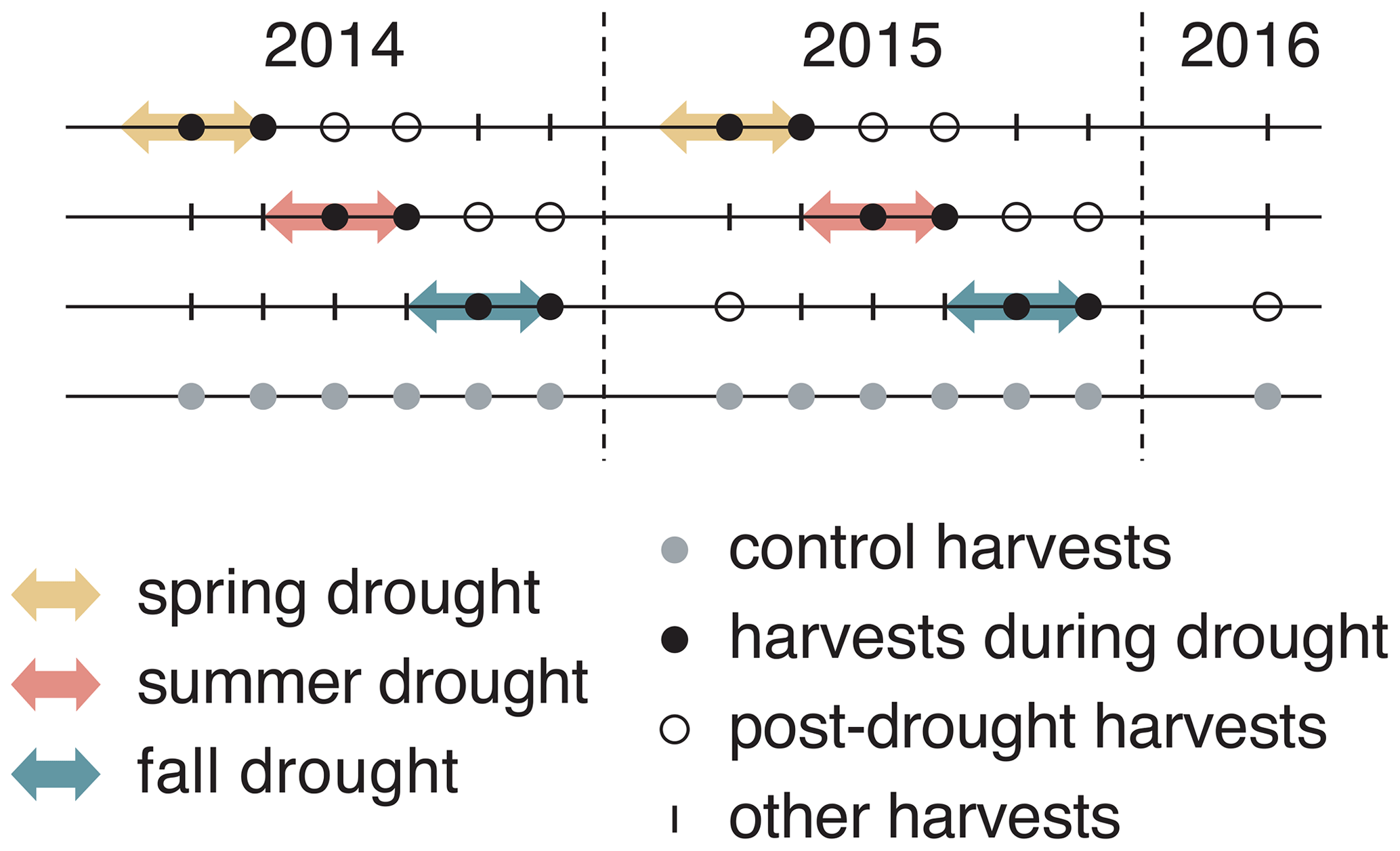 2014
2015
2016

spring drought
summer drought
fall drought

control harvests
harvests during drought
post-drought harvests
other harvests